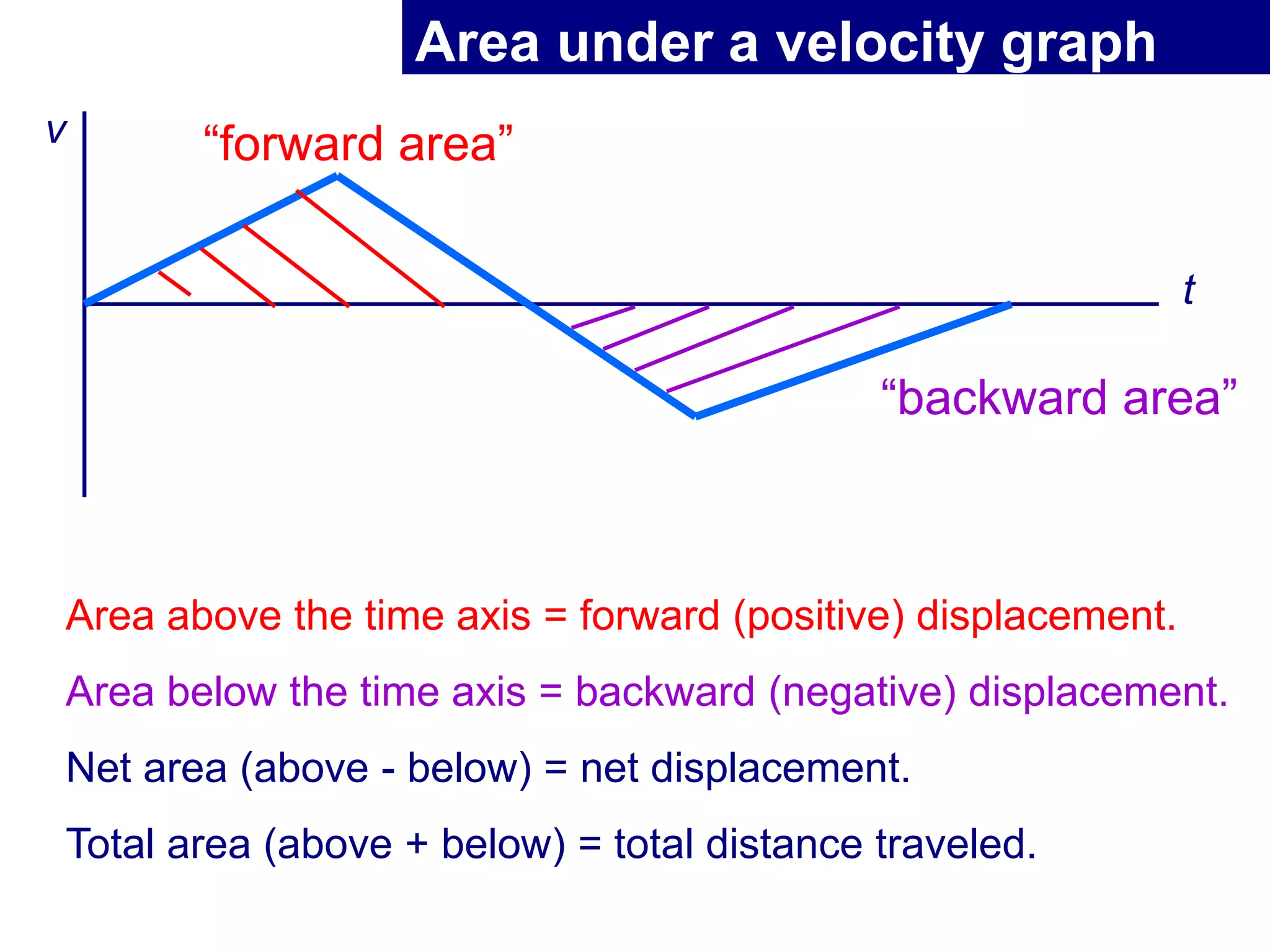 Area under a velocity graph

v

“forward area”

t

“backward area”

Area above the time axis = forward (positive) displacement.

Area below the time axis = backward (negative) displacement.

Net area (above - below) = net displacement.

Total area (above + below) = total distance traveled.